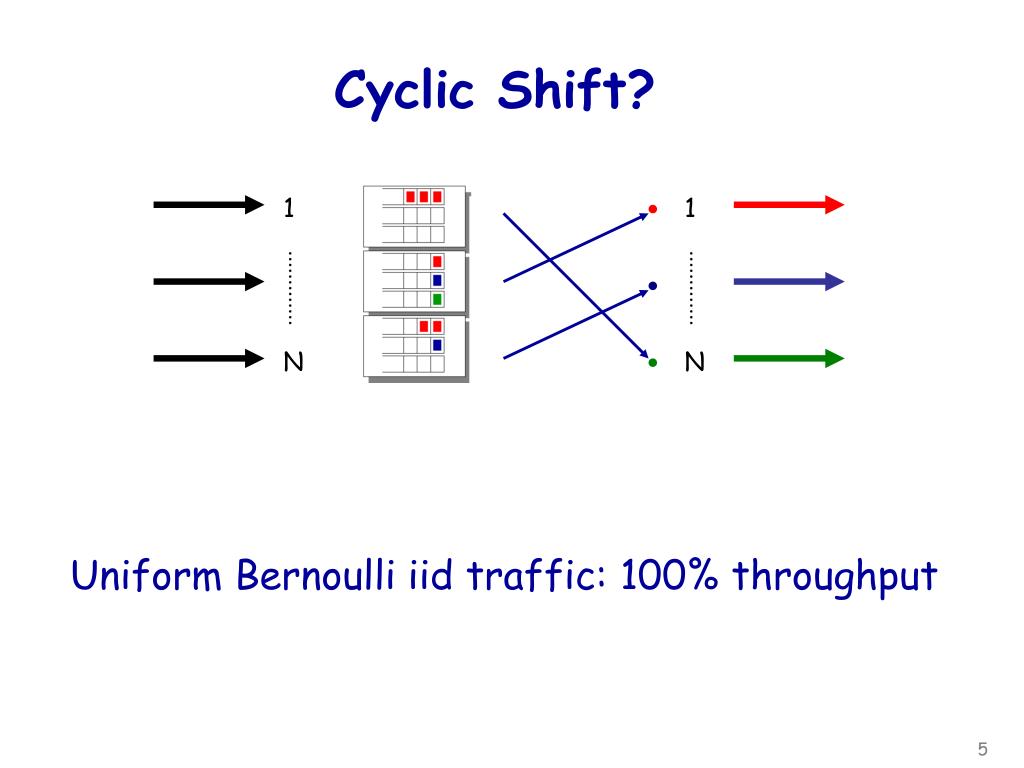 Cyclic Shift?

1

N

1

N

Uniform Bernoulli iid traffic: 100% throughput

5